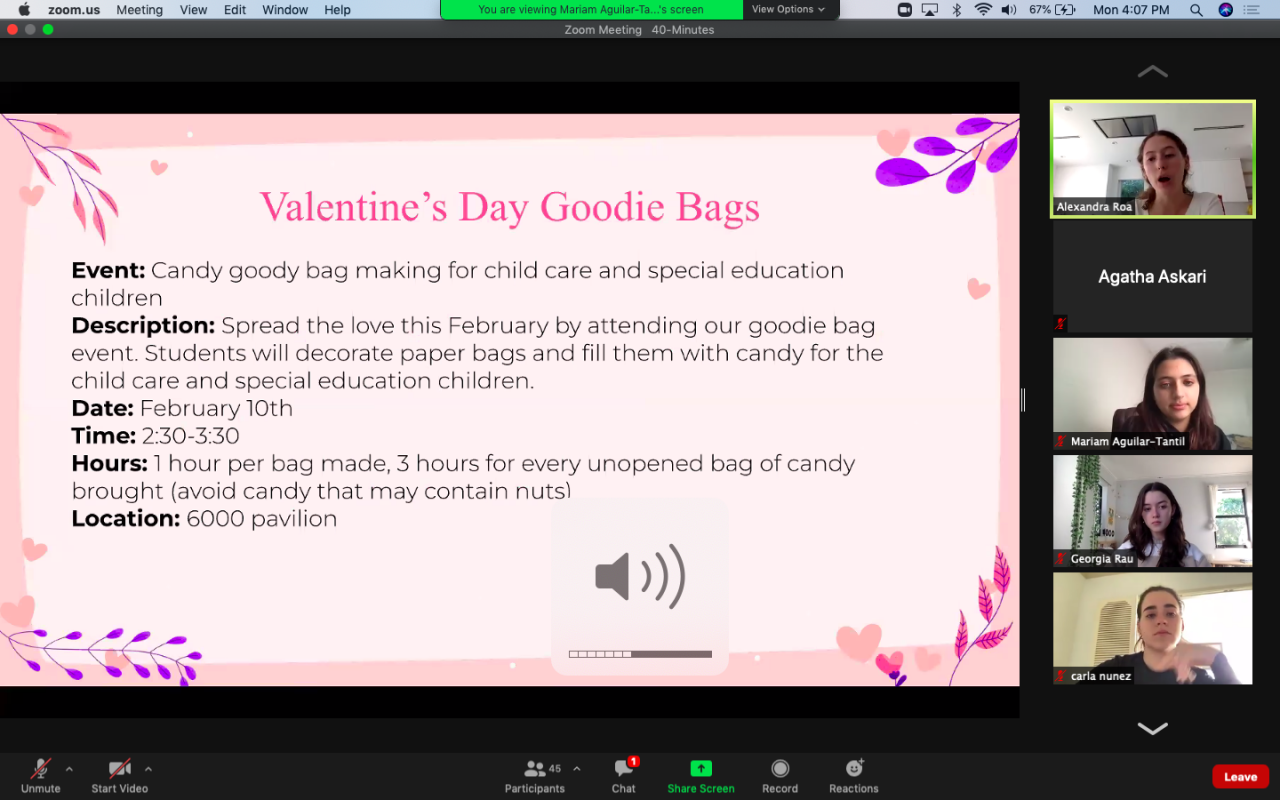 zoom.us Meeting View Edit Window Help

You are viewing Mariam Aguilar-Ta...'s screen

View Options

67%

Mon 4:07 PM

Zoom Meeting 40-Minutes

Valentine's Day Goodie Bags

**Event:** Candy goody bag making for child care and special education children

**Description:** Spread the love this February by attending our goodie bag event. Students will decorate paper bags and fill them with candy for the child care and special education children.

**Date:** February 10th

**Time:** 2:30-3:30

**Hours:** 1 hour per bag made, 3 hours for every unopened bag of candy brought (avoid candy that may contain nuts)

**Location:** 6000 pavilion

Alexandra Roa

Agatha Askari

Mariam Aguilar-Tantil

Georgia Rau

carla nunez

Unmute

Start Video

45

Participants

1

Chat

Share Screen

Record

Reactions

Leave